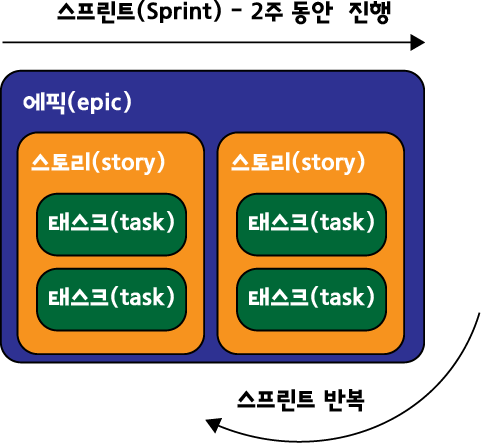 스프린트(Sprint) - 2주 동안 진행

에픽(epic)

스토리(story)

태스크(task)

태스크(task)

스토리(story)

태스크(task)

태스크(task)

스프린트 반복